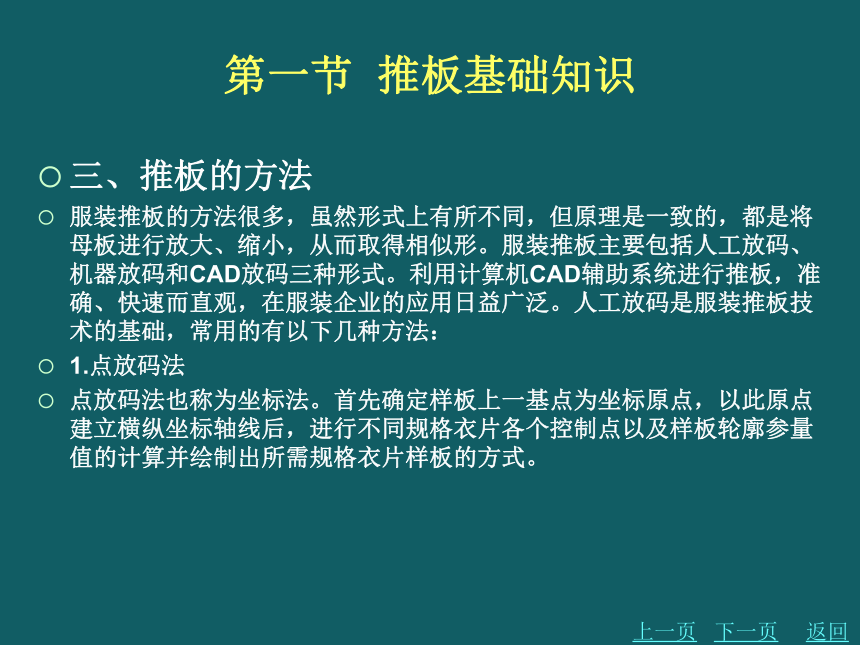 第一节 推板基础知识

三、推板的方法

服装推板的方法很多，虽然形式上有所不同，但原理是一致的，都是将母板进行放大、缩小，从而取得相似形。服装推板主要包括人工放码、机器放码和CAD放码三种形式。利用计算机CAD辅助系统进行推板，准确、快速而直观，在服装企业的应用日益广泛。人工放码是服装推板技术的基础，常用的有以下几种方法：

1.点放码法

点放码法也称为坐标法。首先确定样板上一基点为坐标原点，以此原点建立横纵坐标轴线后，进行不同规格衣片各个控制点以及样板轮廓参量值的计算并绘制出所需规格衣片样板的方式。

上一页 下一页 返回